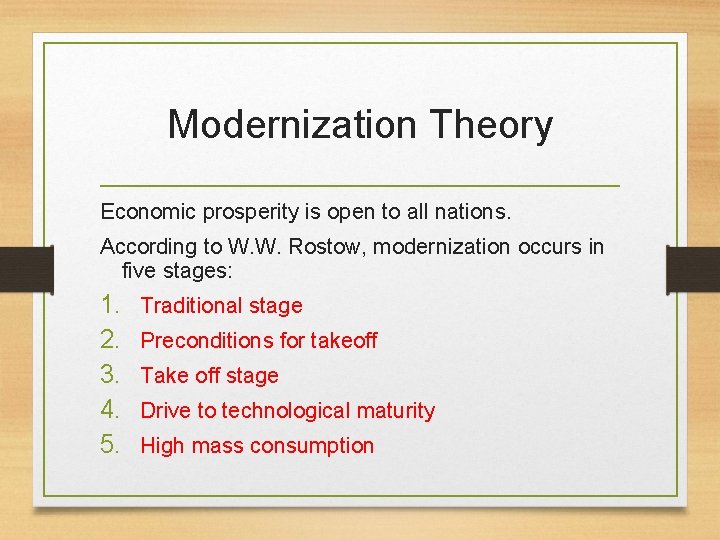 Modernization Theory

Economic prosperity is open to all nations.

According to W.W. Rostow, modernization occurs in five stages:

1. Traditional stage
2. Preconditions for takeoff
3. Take off stage
4. Drive to technological maturity
5. High mass consumption